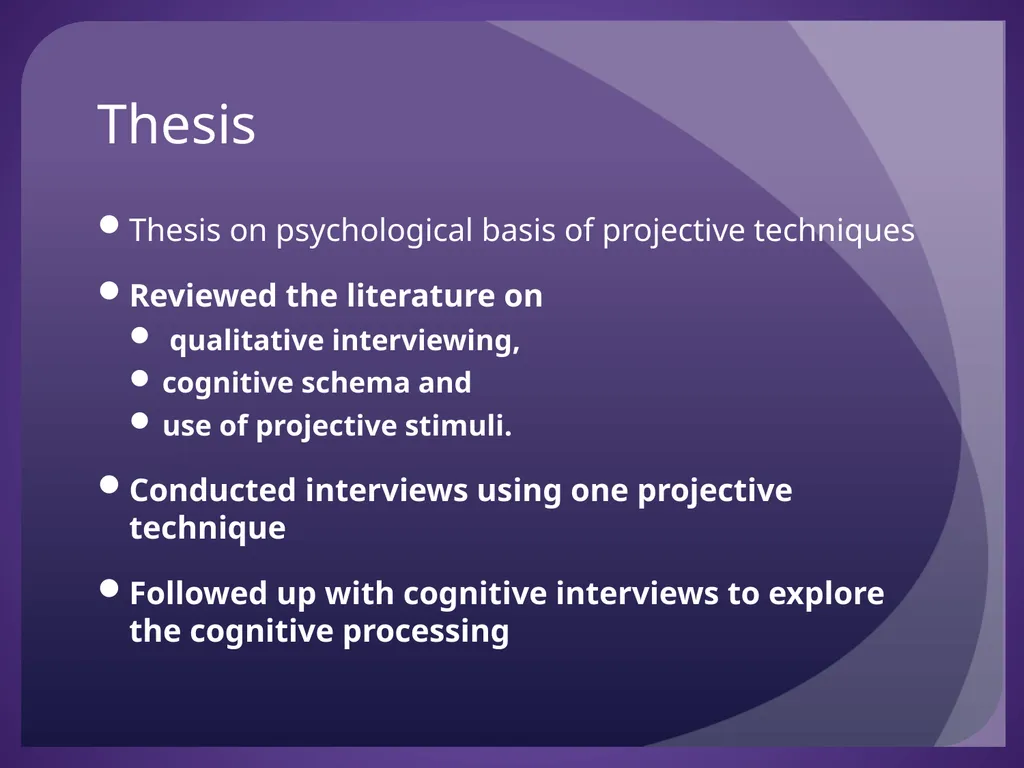 Thesis

• Thesis on psychological basis of projective techniques

• Reviewed the literature on
• qualitative interviewing,
• cognitive schema and
• use of projective stimuli.

• Conducted interviews using one projective technique

• Followed up with cognitive interviews to explore the cognitive processing